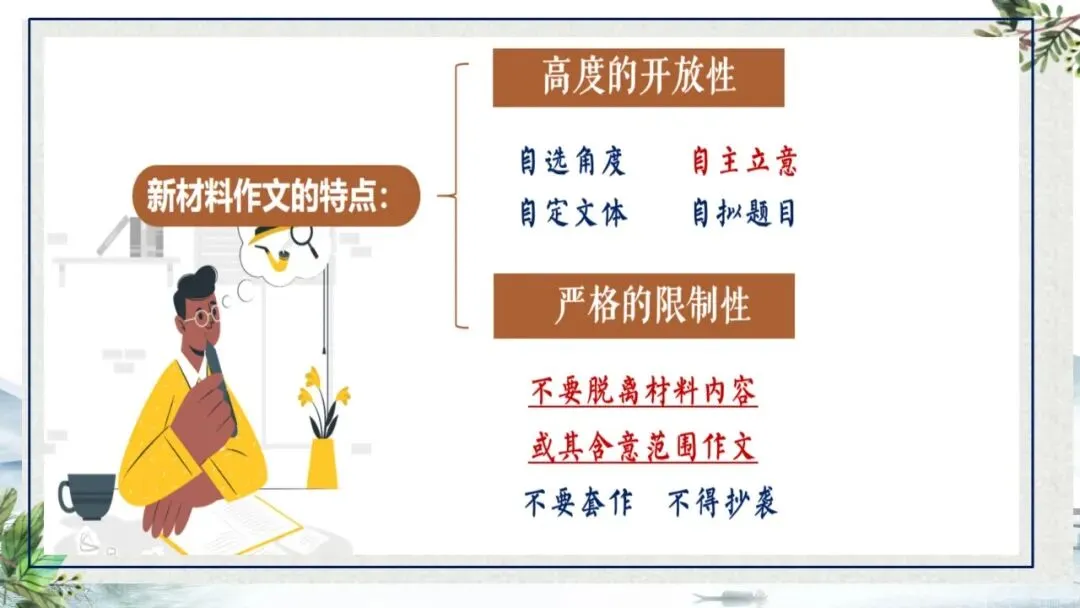 新材料作文的特点:

高度的开放性

自选角度 自主立意
自定文体 自拟题目

严格的限制性

不要脱离材料内容
或其含意范围作文
不要套作 不得抄袭